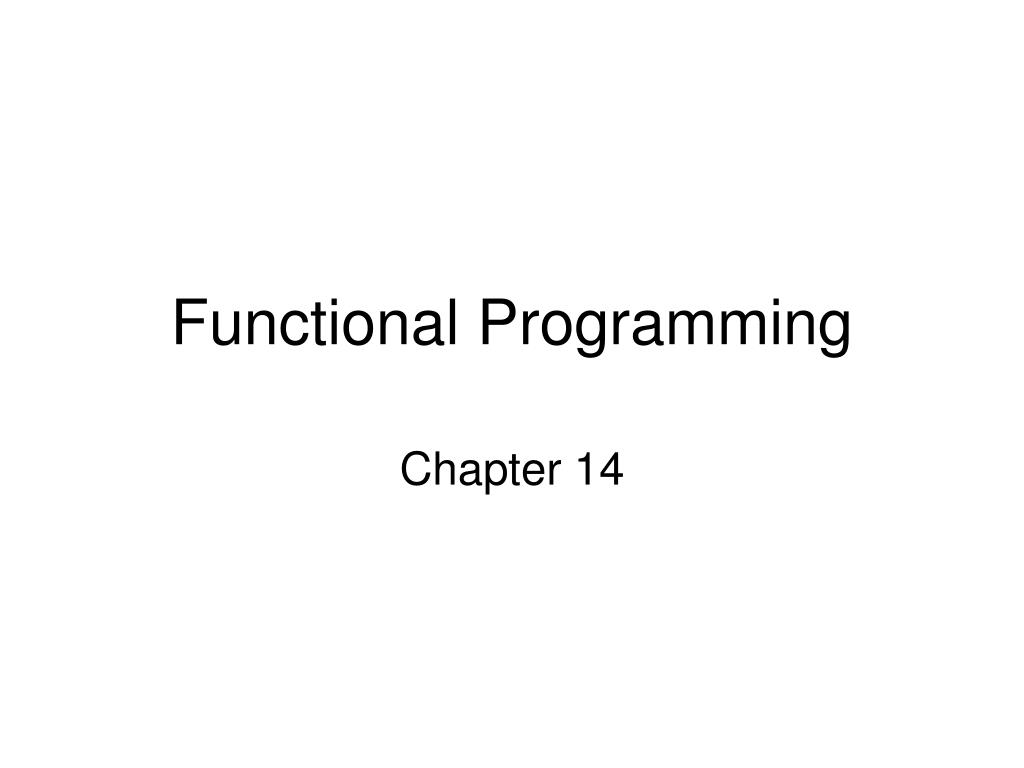 Functional Programming

Chapter 14